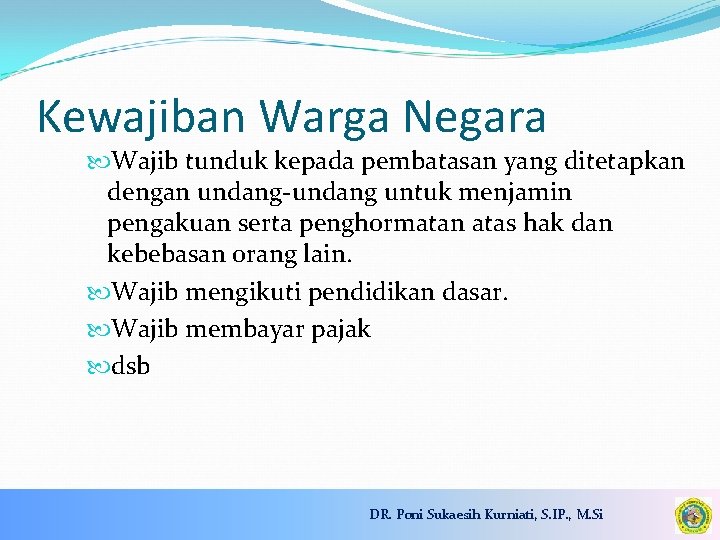 Kewajiban Warga Negara

Wajib tunduk kepada pembatasan yang ditetapkan dengan undang-undang untuk menjamin pengakuan serta penghormatan atas hak dan kebebasan orang lain.

Wajib mengikuti pendidikan dasar.

Wajib membayar pajak

dsb

DR. Poni Sukaesih Kurniati, S.IP., M.Si